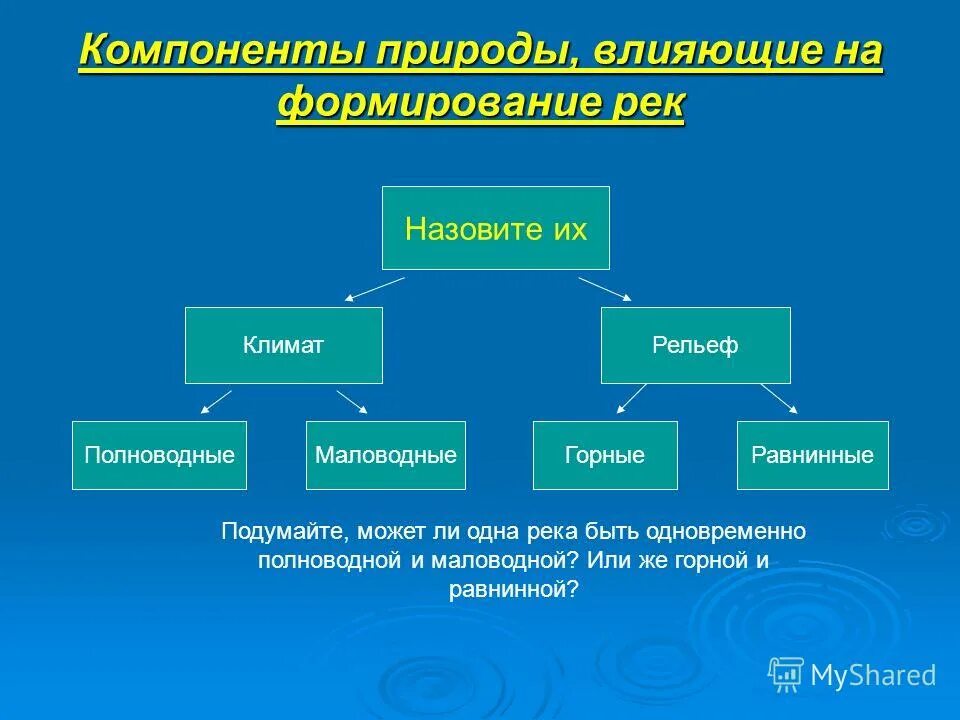 Компоненты природы, влияющие на формирование рек

Назовите их

Климат

Рельеф

Полноводные

Маловодные

Горные

Равнинные

Подумайте, может ли одна река быть одновременно полноводной и маловодной? Или же горной и равнинной?

MyShared